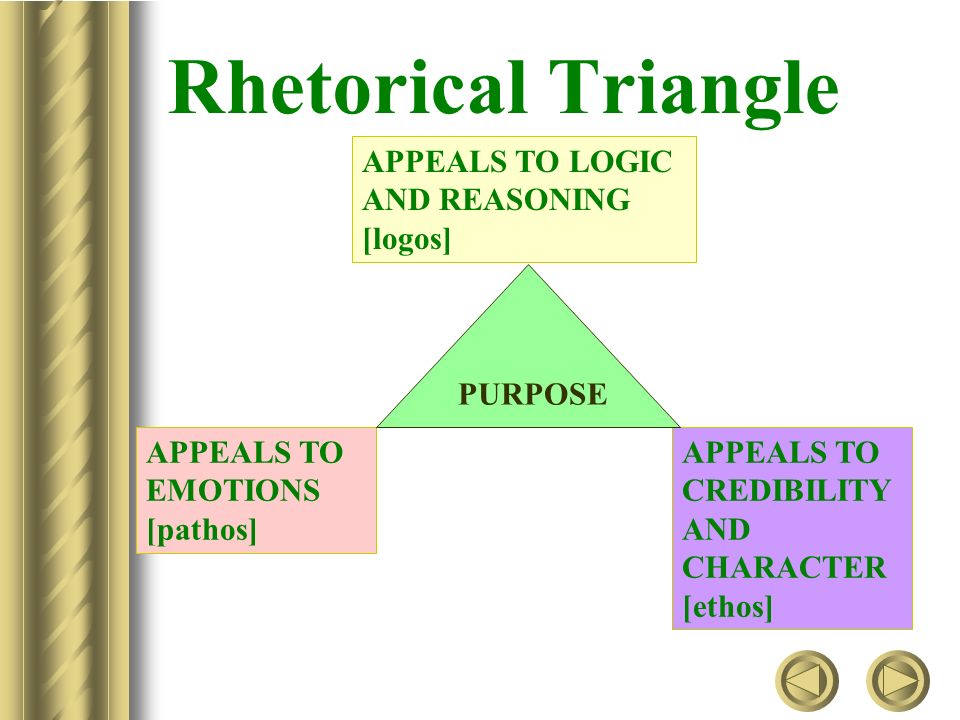 Rhetorical Triangle

APPEALS TO LOGIC AND REASONING [logos]

PURPOSE

APPEALS TO EMOTIONS [pathos]

APPEALS TO CREDIBILITY AND CHARACTER [ethos]